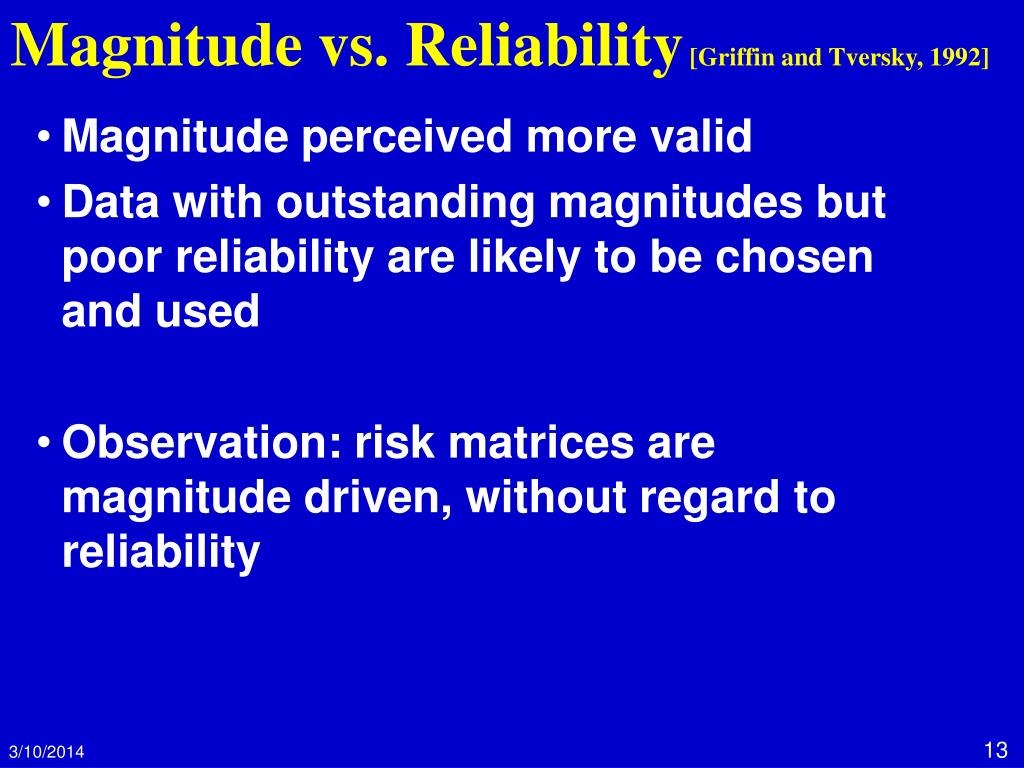 Magnitude vs. Reliability [Griffin and Tversky, 1992]

• Magnitude perceived more valid
• Data with outstanding magnitudes but poor reliability are likely to be chosen and used

• Observation: risk matrices are magnitude driven, without regard to reliability

3/10/2014

13